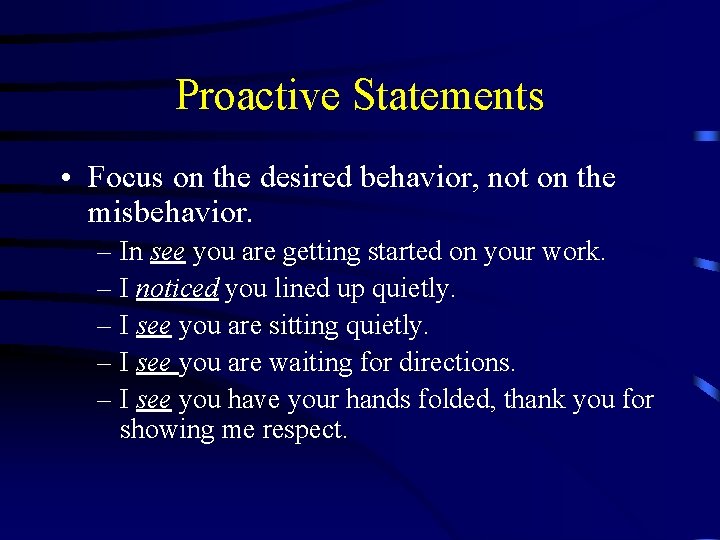 Proactive Statements

• Focus on the desired behavior, not on the misbehavior.

– In see you are getting started on your work.
– I noticed you lined up quietly.
– I see you are sitting quietly.
– I see you are waiting for directions.
– I see you have your hands folded, thank you for showing me respect.